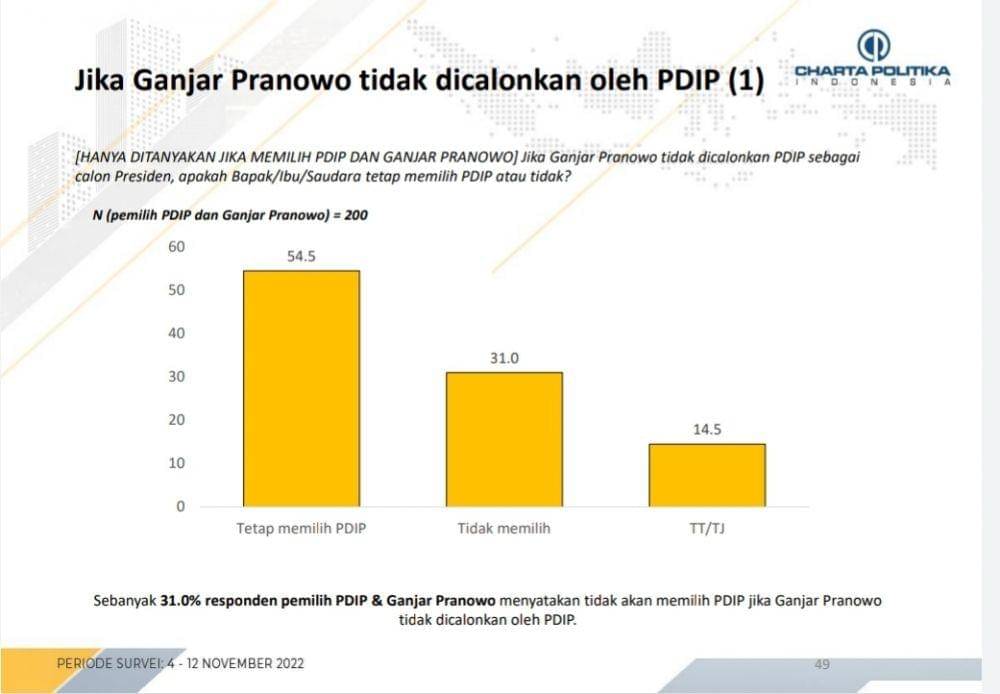 Jika Ganjar Pranowo tidak dicalonkan oleh PDIP (1)

CHARTA POLITIKA
INDONESIA

[HANYA DITANYAKAN JIKA MEMILIH PDIP DAN GANJAR PRANOWO] Jika Ganjar Pranowo tidak dicalonkan PDIP sebagai calon Presiden, apakah Bapak/Ibu/Saudara tetap memilih PDIP atau tidak?

N (pemilih PDIP dan Ganjar Pranowo) = 200

60
50
40
30
20
10
0

54.5
31.0
14.5

Tetap memilih PDIP
Tidak memilih
TT/TJ

Sebanyak 31.0% responden pemilih PDIP & Ganjar Pranowo menyatakan tidak akan memilih PDIP jika Ganjar Pranowo tidak dicalonkan oleh PDIP.

PERIODE SURVEI: 4 - 12 NOVEMBER 2022

49